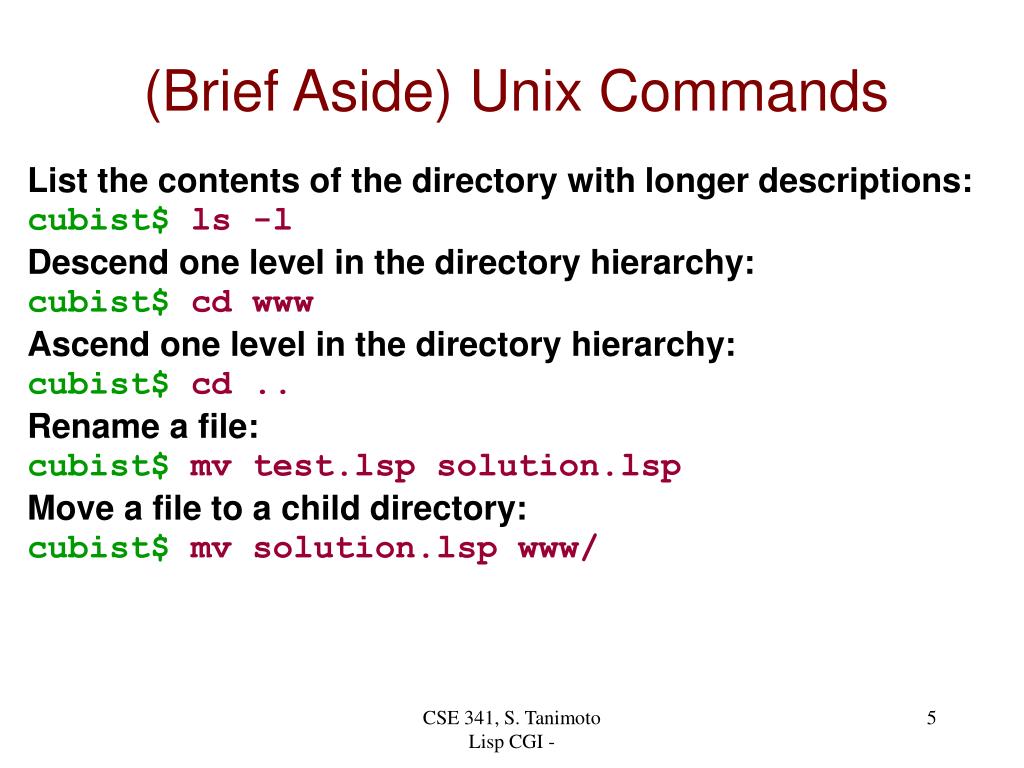 (Brief Aside) Unix Commands

List the contents of the directory with longer descriptions:
cubist$ ls -l
Descend one level in the directory hierarchy:
cubist$ cd www
Ascend one level in the directory hierarchy:
cubist$ cd ..
Rename a file:
cubist$ mv test.lsp solution.lsp
Move a file to a child directory:
cubist$ mv solution.lsp www/

CSE 341, S. Tanimoto
Lisp CGI -

5